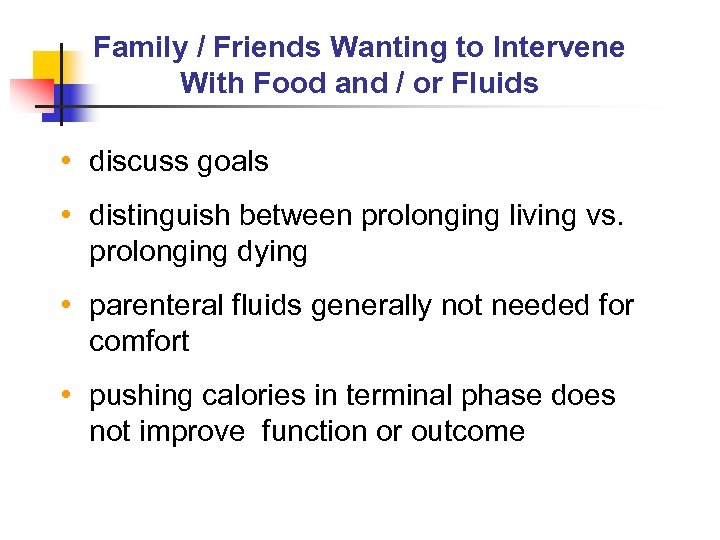 Family / Friends Wanting to Intervene With Food and / or Fluids

• discuss goals

• distinguish between prolonging living vs. prolonging dying

• parenteral fluids generally not needed for comfort

• pushing calories in terminal phase does not improve function or outcome